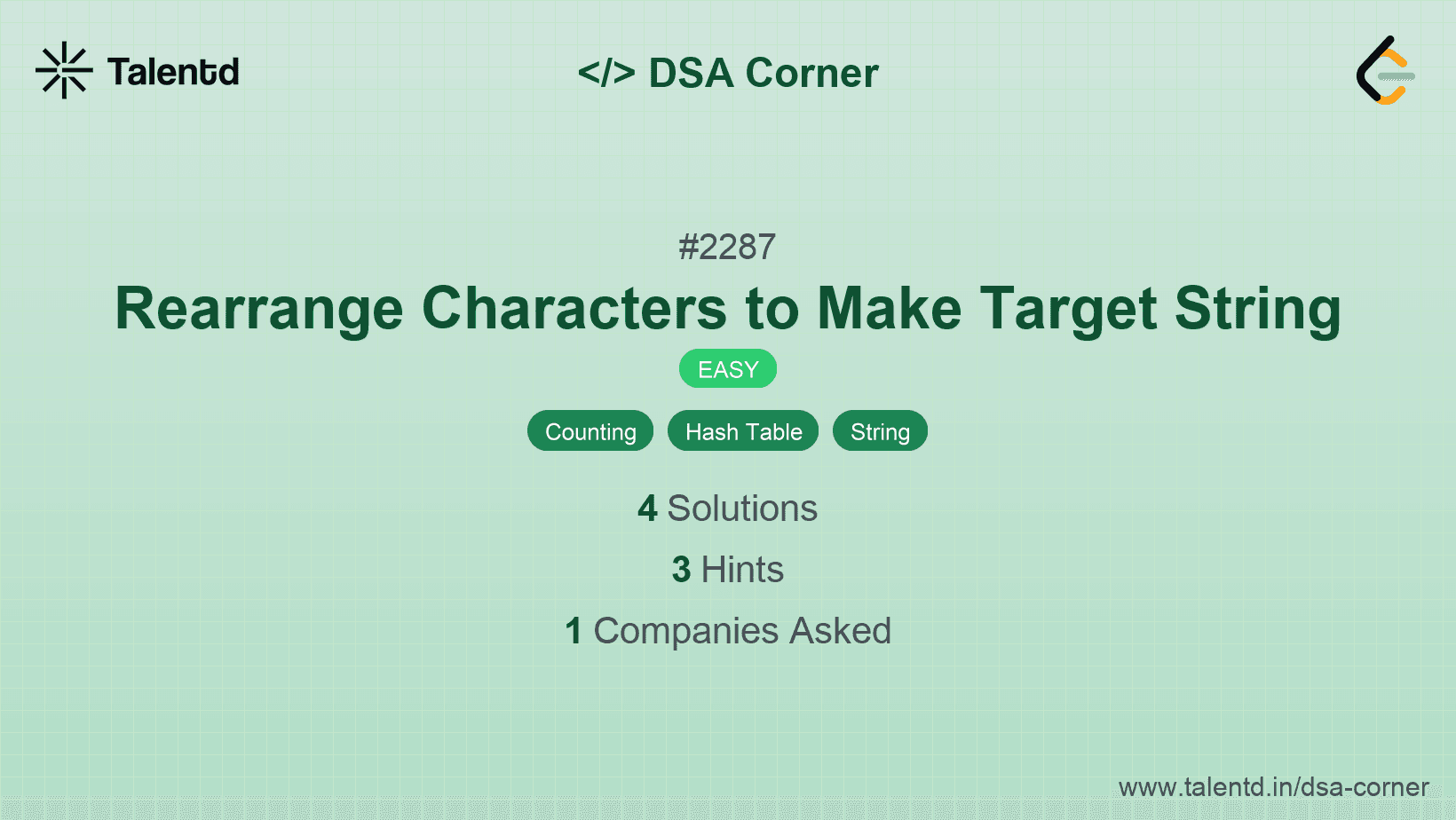 Talentd

</> DSA Corner

#2287

Rearrange Characters to Make Target String

EASY

Counting Hash Table String

4 Solutions

3 Hints

1 Companies Asked

www.talentd.in/dsa-corner